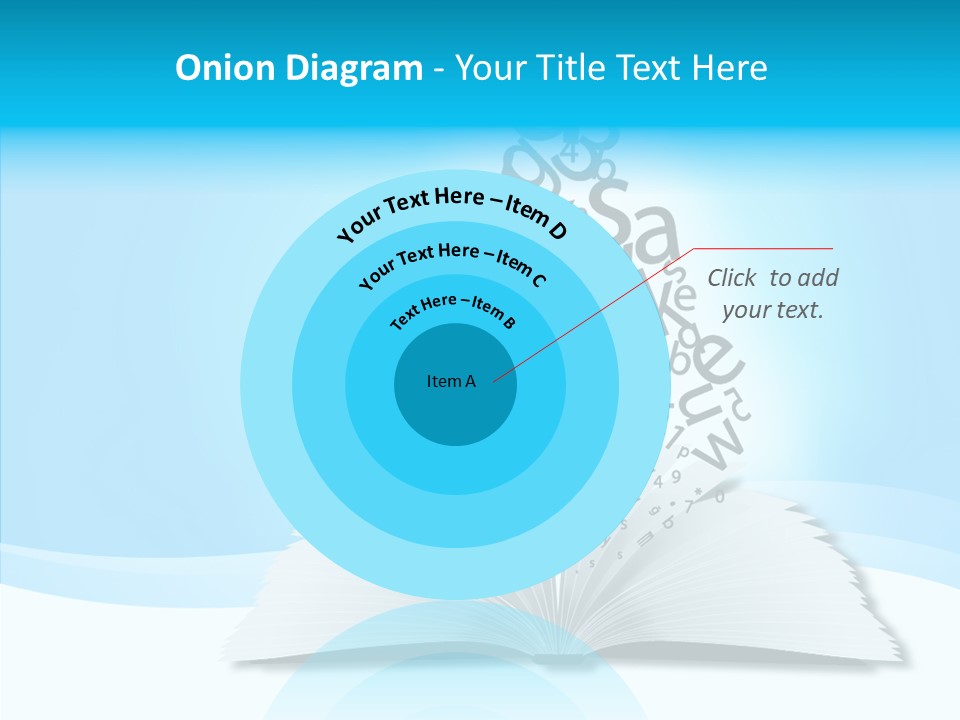 Onion Diagram - Your Title Text Here

Your Text Here – Item D

Your Text Here – Item C

Text Here – Item B

Item A

Click to add your text.